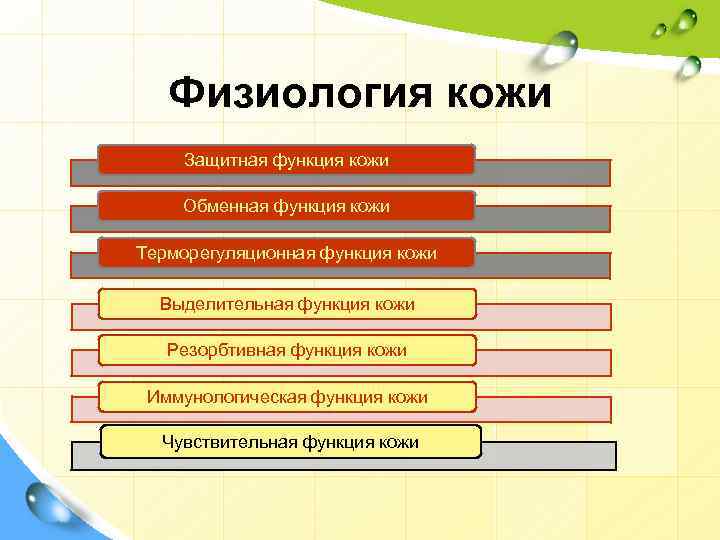 Физиология кожи

Защитная функция кожи

Обменная функция кожи

Терморегуляционная функция кожи

Выделительная функция кожи

Резорбтивная функция кожи

Иммунологическая функция кожи

Чувствительная функция кожи